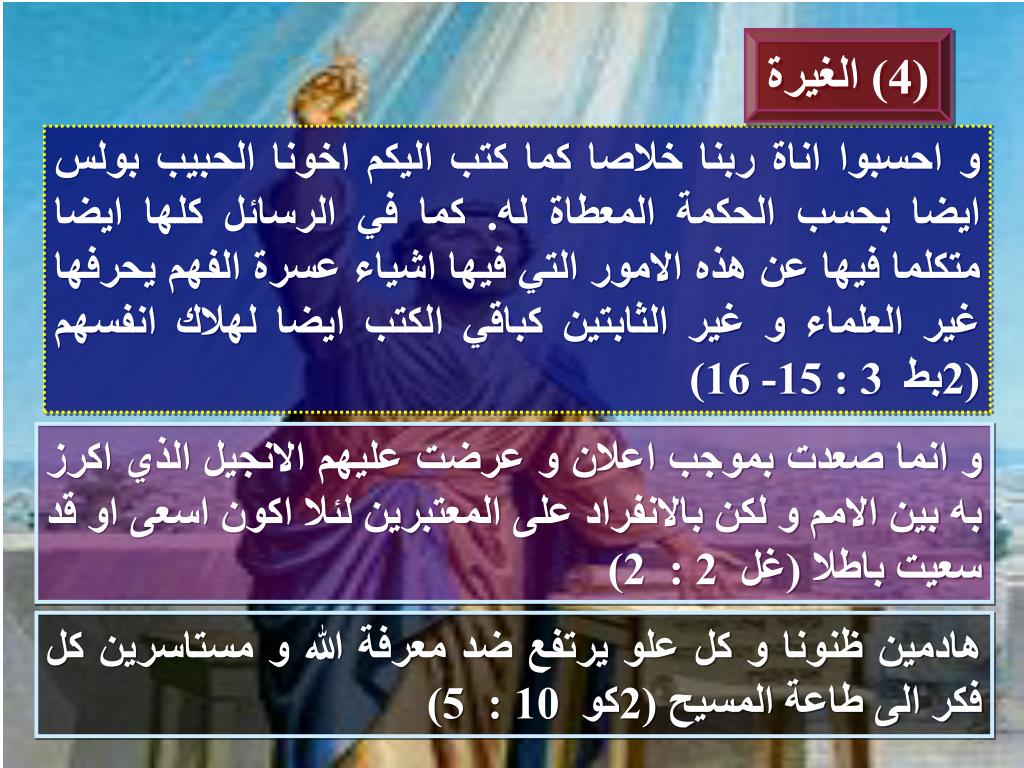 (4) الغيرة

و احسبوا اناة ربنا خلاصا كما كتب اليكم اخونا الحبيب بولس ايضا بحسب الحكمة المعطاة له. كما في الرسائل كلها ايضا متكلما فيها عن هذه الامور التي فيها اشياء عسرة الفهم يحرفها غير العلماء و غير الثابتين كباقي الكتب ايضا لهلاك انفسهم (2بط 3 : 15- 16)

و انما صعدت بموجب اعلان و عرضت عليهم الانجيل الذي اكرز به بين الامم و لكن بالانفراد على المعتبرين لئلا اكون اسعى او قد سعيت باطلا (غل 2 : 2)

هادمين ظنونا و كل علو يرتفع ضد معرفة الله و مستاسرين كل فكر الى طاعة المسيح (2كو 10 : 5)